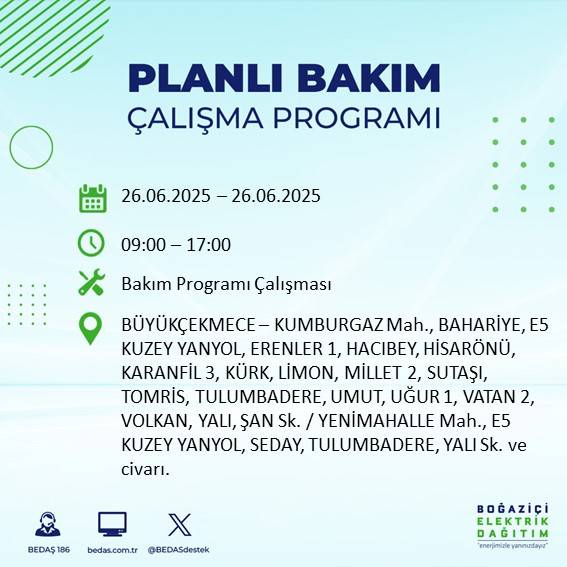 PLANLI BAKIM
ÇALIŞMA PROGRAMI

26.06.2025 – 26.06.2025

09:00 – 17:00

Bakım Programı Çalışması

BÜYÜKÇEKMECE – KUMBURGAZ Mah., BAHARİYE, E5 KUZEY YANYOL, ERENLER 1, HACIBEY, HİSARÖNÜ, KARANFİL 3, KÜRK, LİMON, MİLLET 2, SUTAŞI, TOMRİS, TULUMBADERE, UMUT, UĞUR 1, VATAN 2, VOLKAN, YALI, ŞAN Sk. / YENİMAHALLE Mah., E5 KUZEY YANYOL, SEDAY, TULUMBADERE, YALI Sk. ve civarı.

BEDAŞ 186
bedas.com.tr
@BEDASdestek

BOĞAZİÇİ
ELEKTRİK
DAĞITIM
"enerjimizle yanınızdayız"